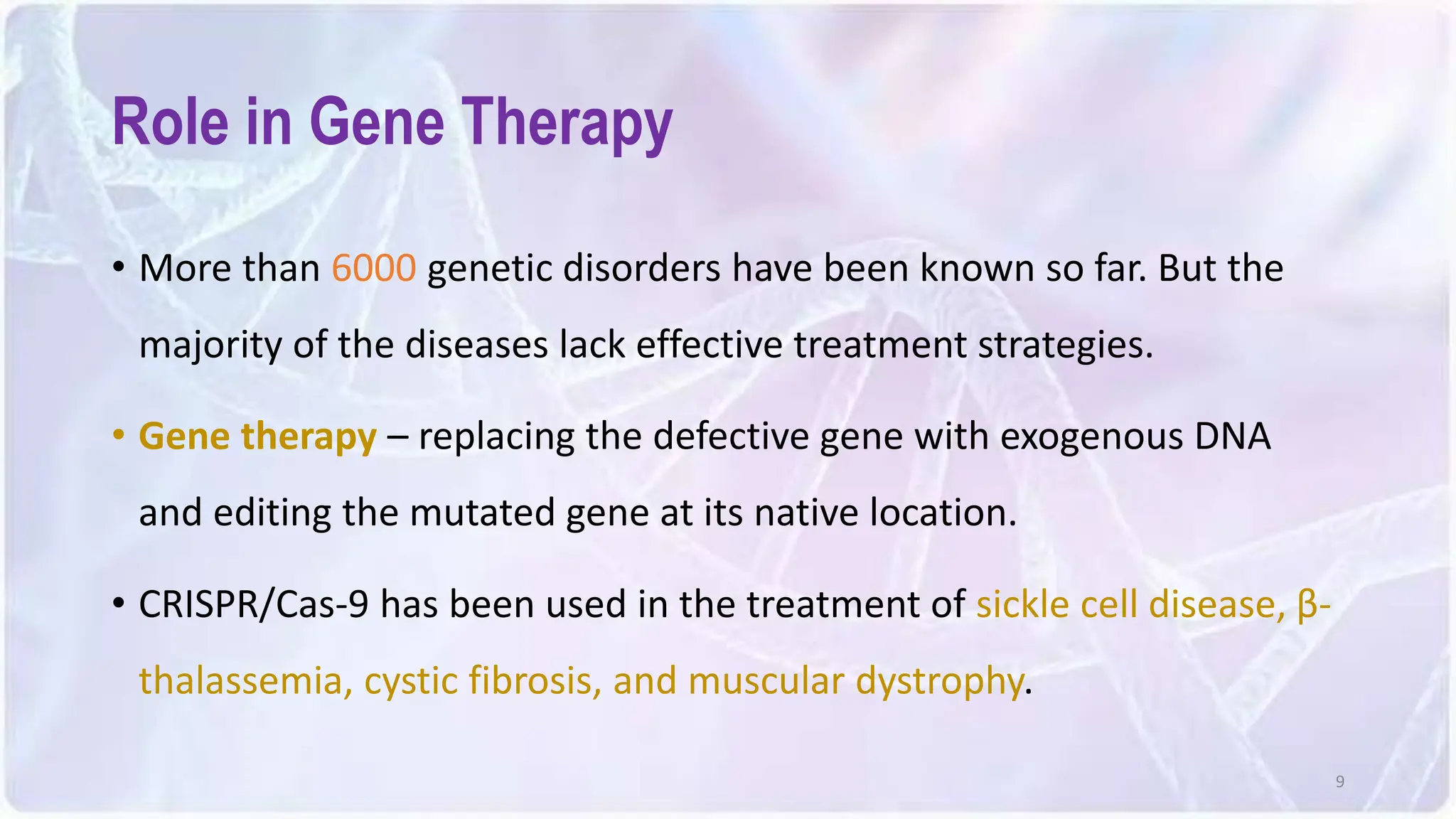 Role in Gene Therapy

• More than 6000 genetic disorders have been known so far. But the majority of the diseases lack effective treatment strategies.

• Gene therapy – replacing the defective gene with exogenous DNA and editing the mutated gene at its native location.

• CRISPR/Cas-9 has been used in the treatment of sickle cell disease, β-thalassemia, cystic fibrosis, and muscular dystrophy.

9